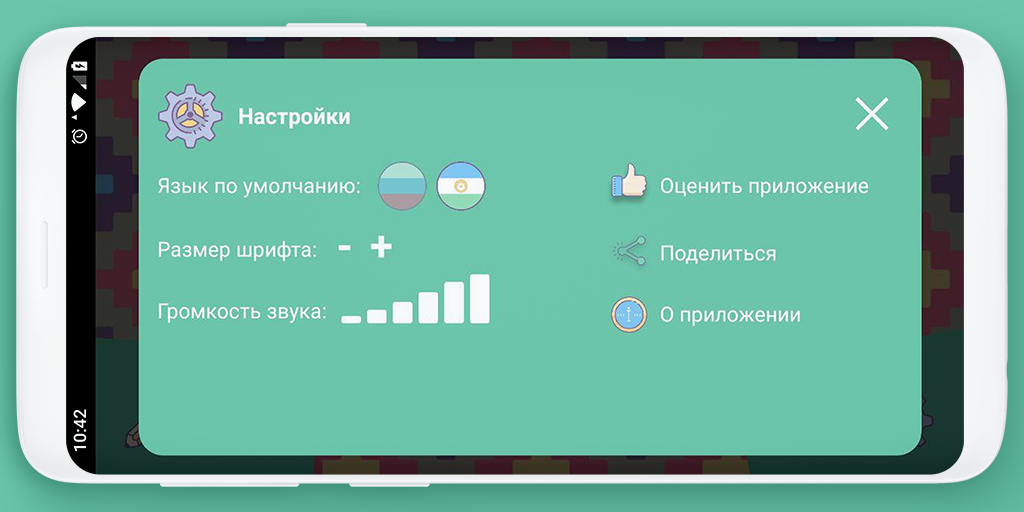 10:42

Настройки

Язык по умолчанию:

Размер шрифта: - +

Громкость звука:

Оценить приложение

Поделиться

О приложении